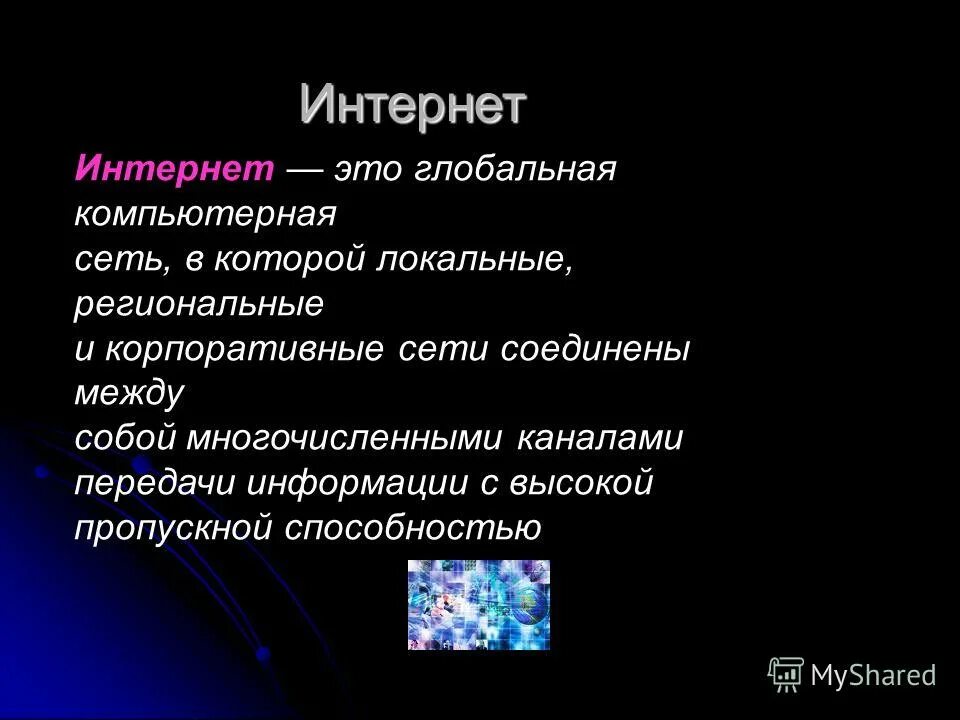 Интернет

Интернет — это глобальная компьютерная сеть, в которой локальные, региональные и корпоративные сети соединены между собой многочисленными каналами передачи информации с высокой пропускной способностью

MyShared